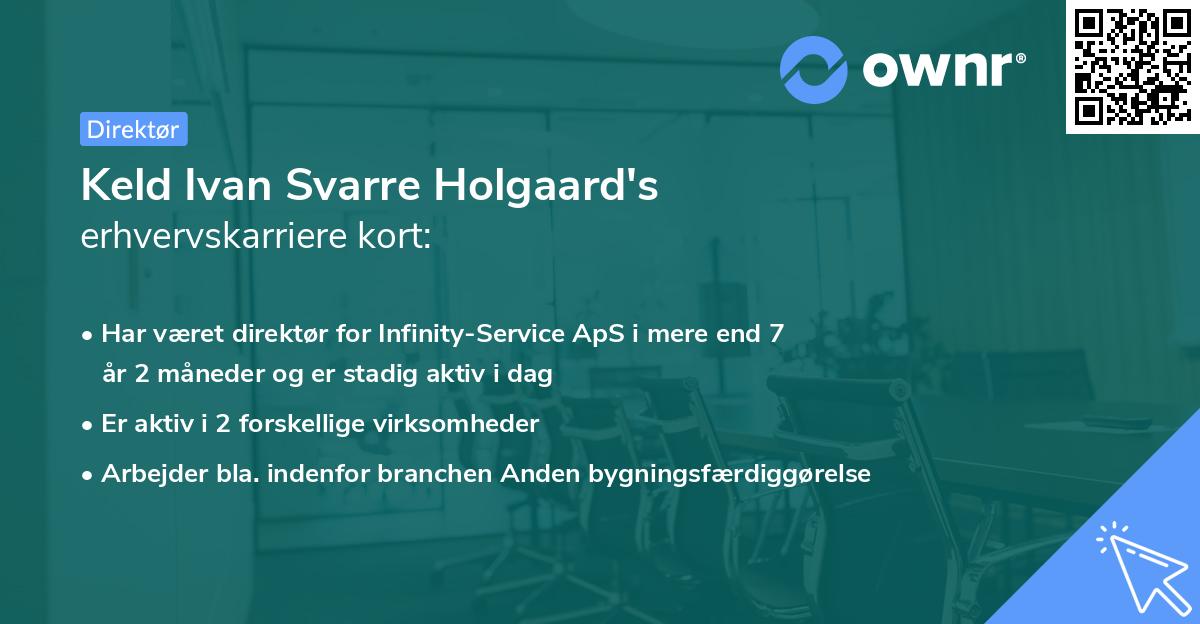 ownr®

Direktør

Keld Ivan Svarre Holgaard's
erhvervskarriere kort:

• Har været direktør for Infinity-Service ApS i mere end 7 år 2 måneder og er stadig aktiv i dag
• Er aktiv i 2 forskellige virksomheder
• Arbejder bla. indenfor branchen Anden bygningsfærdiggørelse